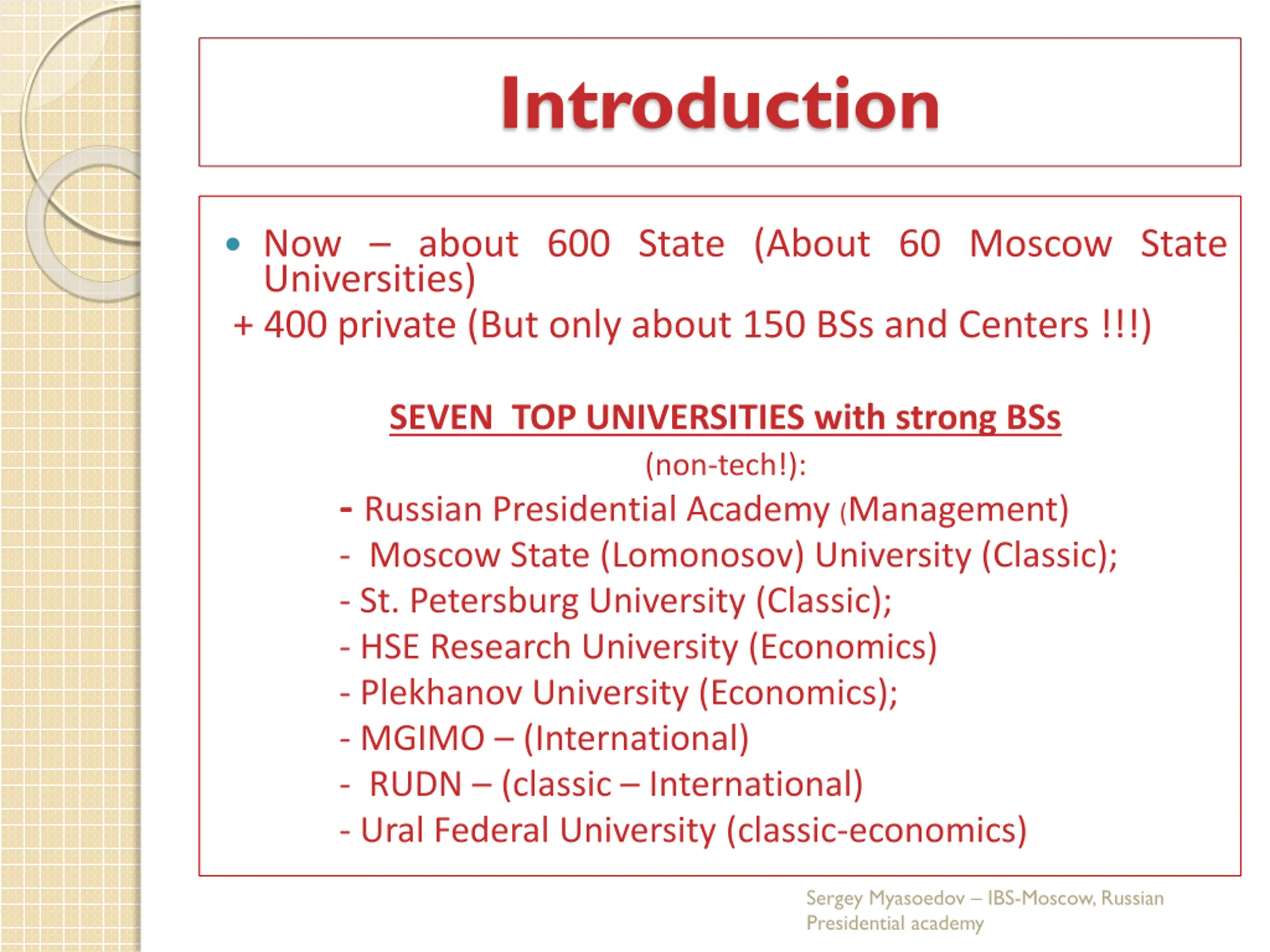 Introduction

• Now – about 600 State (About 60 Moscow State Universities)

+ 400 private (But only about 150 BSs and Centers !!!)

SEVEN TOP UNIVERSITIES with strong BSs

(non-tech!):

- Russian Presidential Academy (Management)
- Moscow State (Lomonosov) University (Classic);
- St. Petersburg University (Classic);
- HSE Research University (Economics)
- Plekhanov University (Economics);
- MGIMO – (International)
- RUDN – (classic – International)
- Ural Federal University (classic-economics)

Sergey Myasoedov – IBS-Moscow, Russian Presidential academy